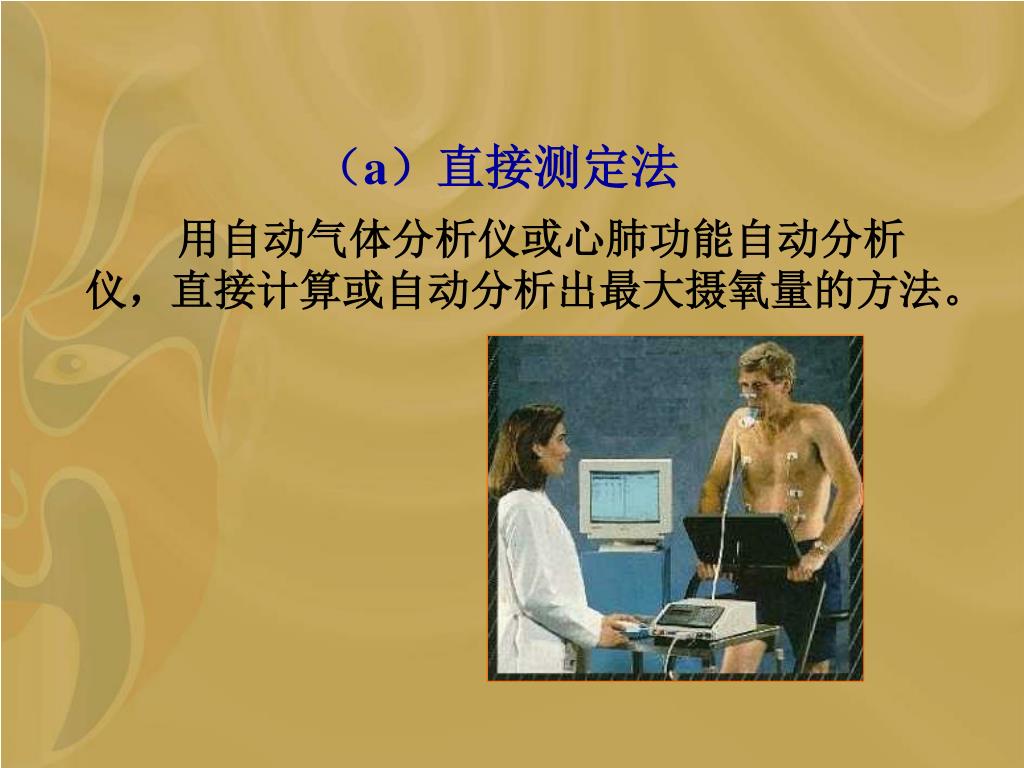 （a）直接测定法

用自动气体分析仪或心肺功能自动分析仪，直接计算或自动分析出最大摄氧量的方法。